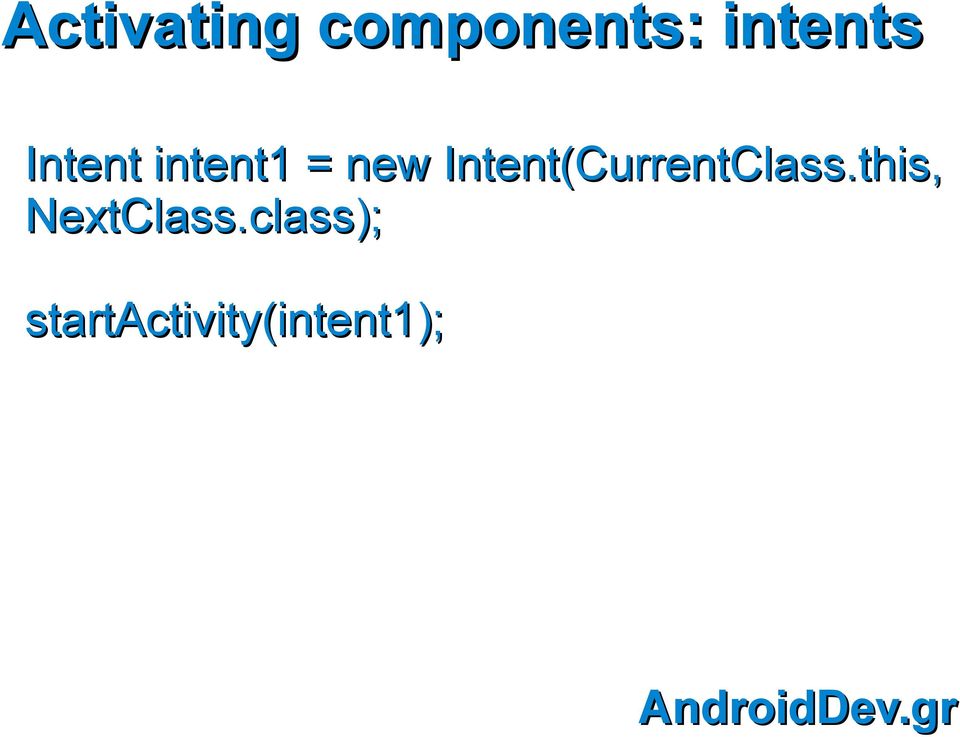 Activating components: intents

Intent intent1 = new Intent(CurrentClass.this, NextClass.class);

startActivity(intent1);

AndroidDev.gr